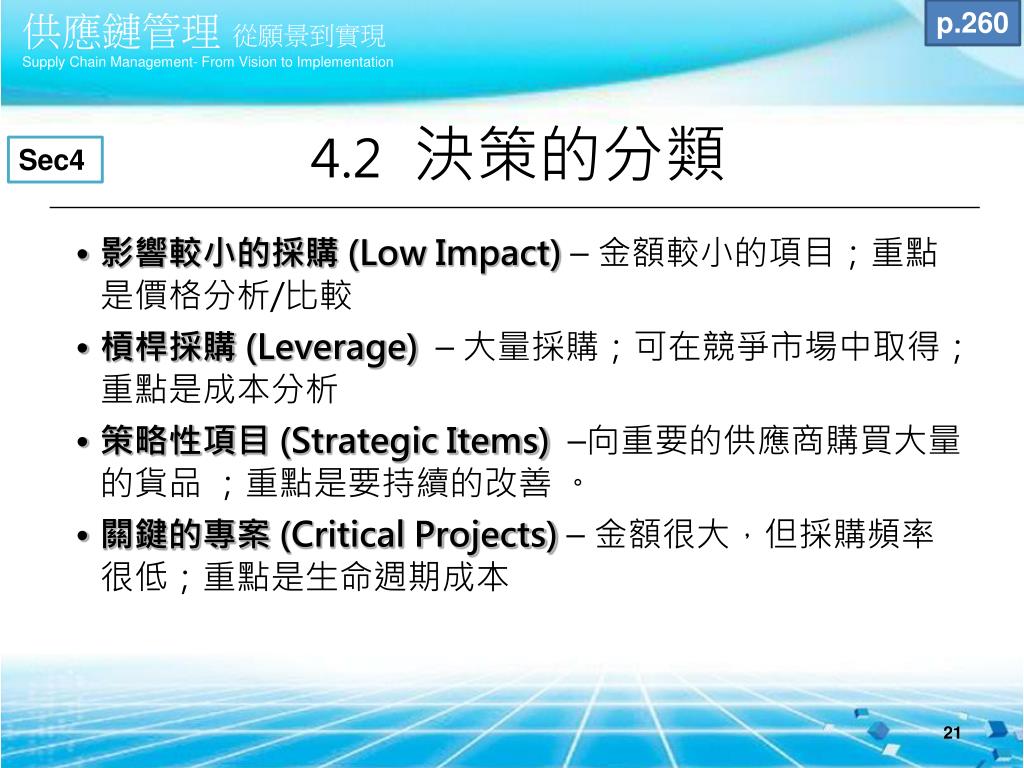 供應鏈管理 從願景到實現
Supply Chain Management- From Vision to Implementation

p.260

Sec4

4.2 決策的分類

• 影響較小的採購 (Low Impact) – 金額較小的項目；重點是價格分析/比較
• 槓桿採購 (Leverage) – 大量採購；可在競爭市場中取得；重點是成本分析
• 策略性項目 (Strategic Items) –向重要的供應商購買大量的貨品 ；重點是要持續的改善 。
• 關鍵的專案 (Critical Projects) – 金額很大，但採購頻率很低；重點是生命週期成本

21